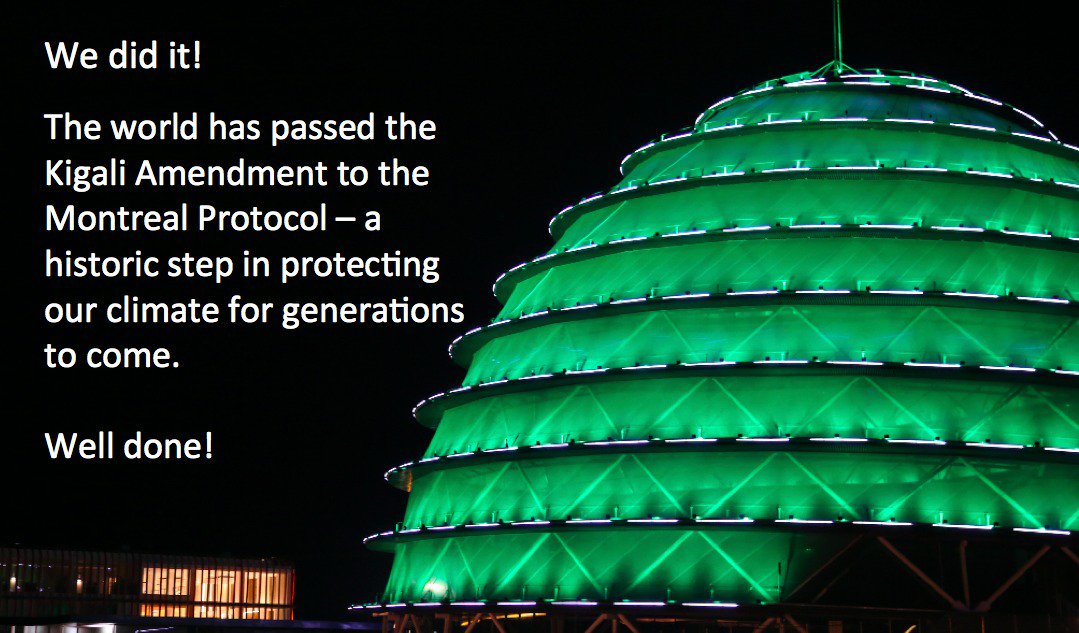 We did it!

The world has passed the Kigali Amendment to the Montreal Protocol – a historic step in protecting our climate for generations to come.

Well done!